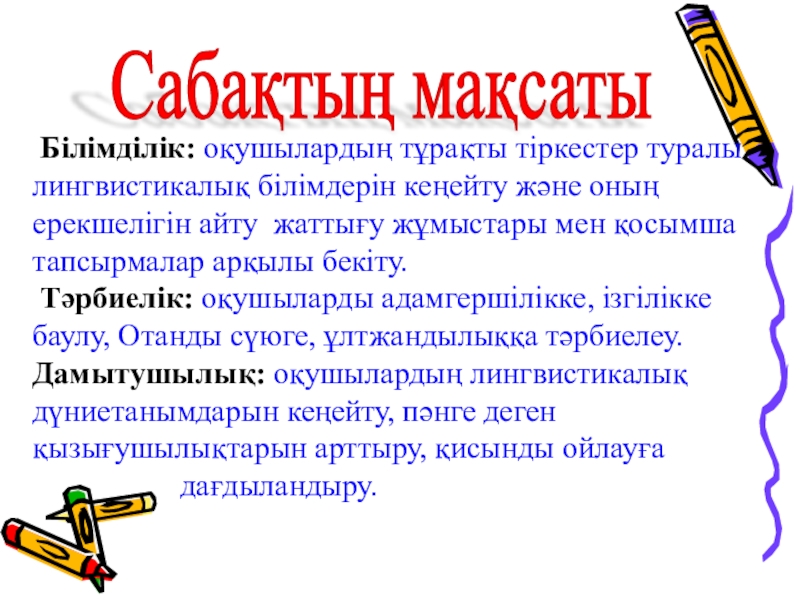 Сабақтың мақсаты

Білімділік: оқушылардың тұрақты тіркестер туралы лингвистикалық білімдерін кеңейту және оның ерекшелігін айту жаттығу жұмыстары мен қосымша тапсырмалар арқылы бекіту.

Тәрбиелік: оқушыларды адамгершілікке, ізгілікке баулу, Отанды сүюге, ұлтжандылыққа тәрбиелеу.

Дамытушылық: оқушылардың лингвистикалық дүниетанымдарын кеңейту, пәнге деген қызығушылықтарын арттыру, қисынды ойлауға дағдыландыру.